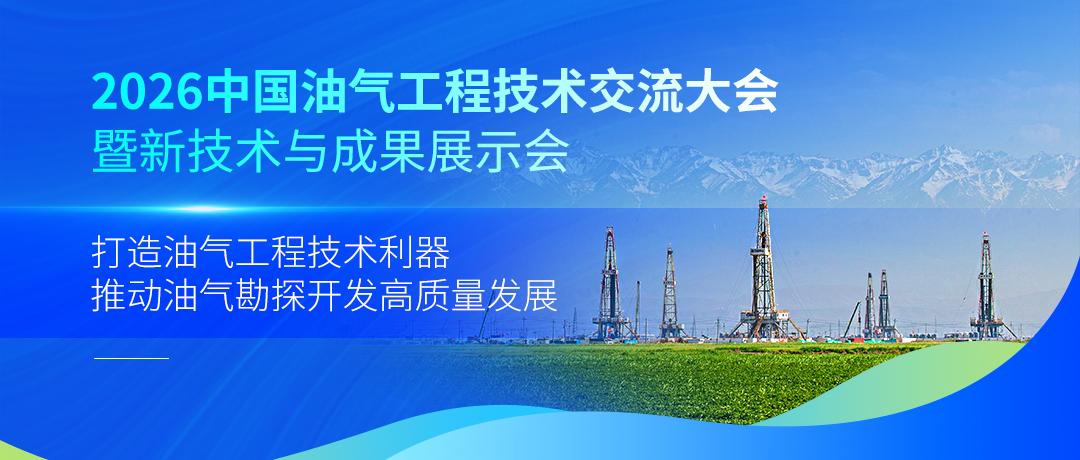 2026中国油气工程技术交流大会
暨新技术与成果展示会

打造油气工程技术利器
推动油气勘探开发高质量发展